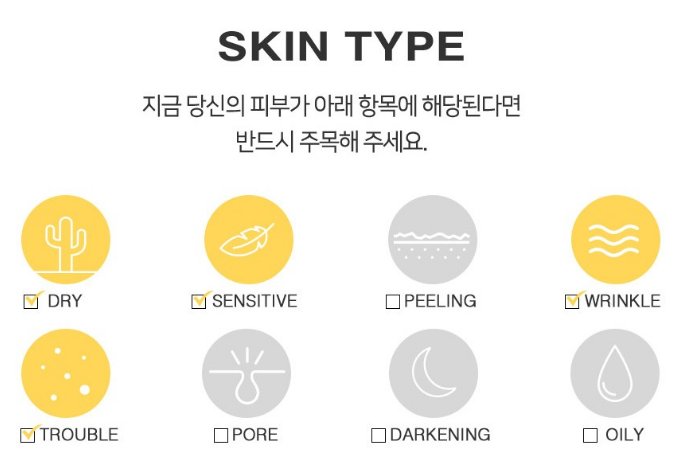 SKIN TYPE

지금 당신의 피부가 아래 항목에 해당된다면
반드시 주목해 주세요.

☑ DRY
☑ SENSITIVE
☐ PEELING
☑ WRINKLE
☑ TROUBLE
☐ PORE
☐ DARKENING
☐ OILY